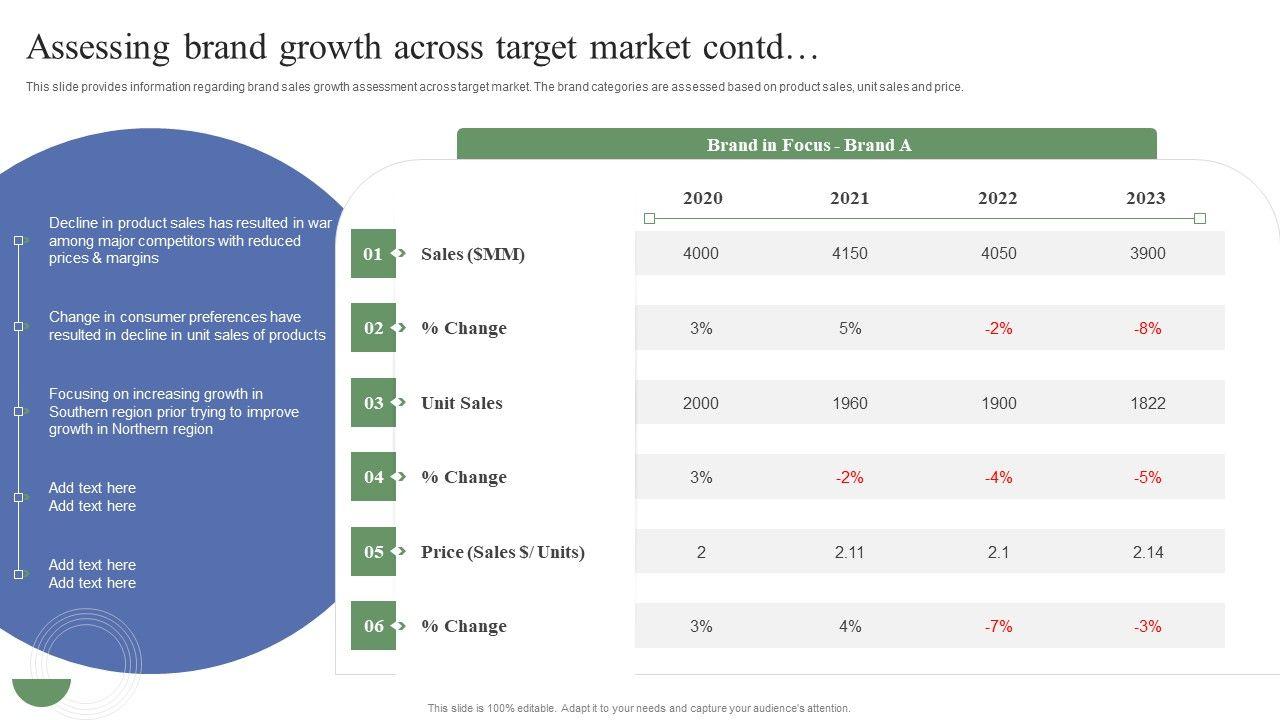 Assessing brand growth across target market contd…

This slide provides information regarding brand sales growth assessment across target market. The brand categories are assessed based on product sales, unit sales and price.

Decline in product sales has resulted in war among major competitors with reduced prices & margins

Change in consumer preferences have resulted in decline in unit sales of products

Focusing on increasing growth in Southern region prior trying to improve growth in Northern region

Add text here
Add text here

Add text here
Add text here

Brand in Focus - Brand A

| | | 2020 | 2021 | 2022 | 2023 |
|---|---|---|---|---|---|
| 01 | Sales ($MM) | 4000 | 4150 | 4050 | 3900 |
| 02 | % Change | 3% | 5% | -2% | -8% |
| 03 | Unit Sales | 2000 | 1960 | 1900 | 1822 |
| 04 | % Change | 3% | -2% | -4% | -5% |
| 05 | Price (Sales $/ Units) | 2 | 2.11 | 2.1 | 2.14 |
| 06 | % Change | 3% | 4% | -7% | -3% |

This slide is 100% editable. Adapt it to your needs and capture your audience's attention.